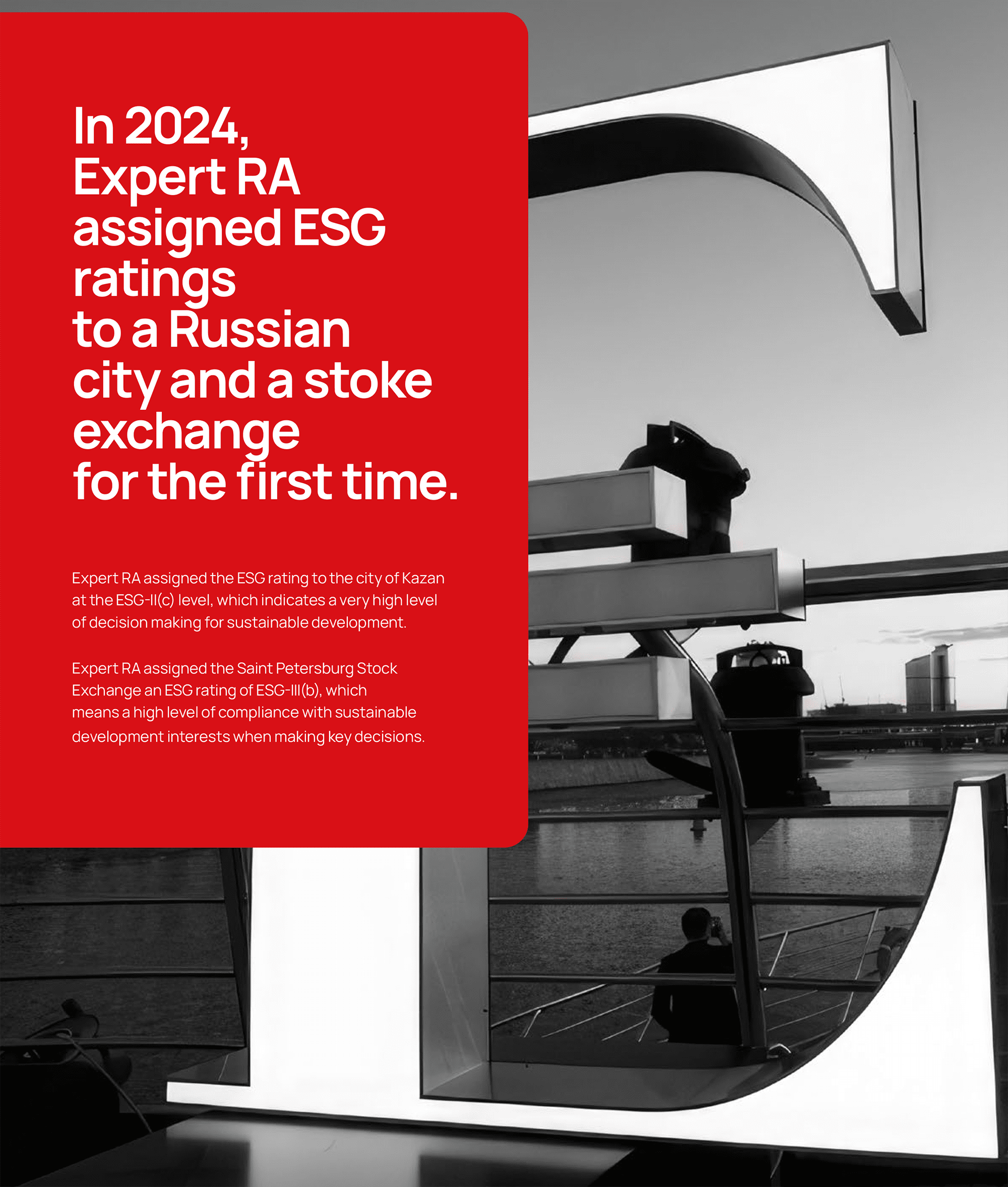 In 2024, Expert RA assigned ESG ratings to a Russian city and a stoke exchange for the first time.

Expert RA assigned the ESG rating to the city of Kazan at the ESG-II(c) level, which indicates a very high level of decision making for sustainable development.

Expert RA assigned the Saint Petersburg Stock Exchange an ESG rating of ESG-III(b), which means a high level of compliance with sustainable development interests when making key decisions.